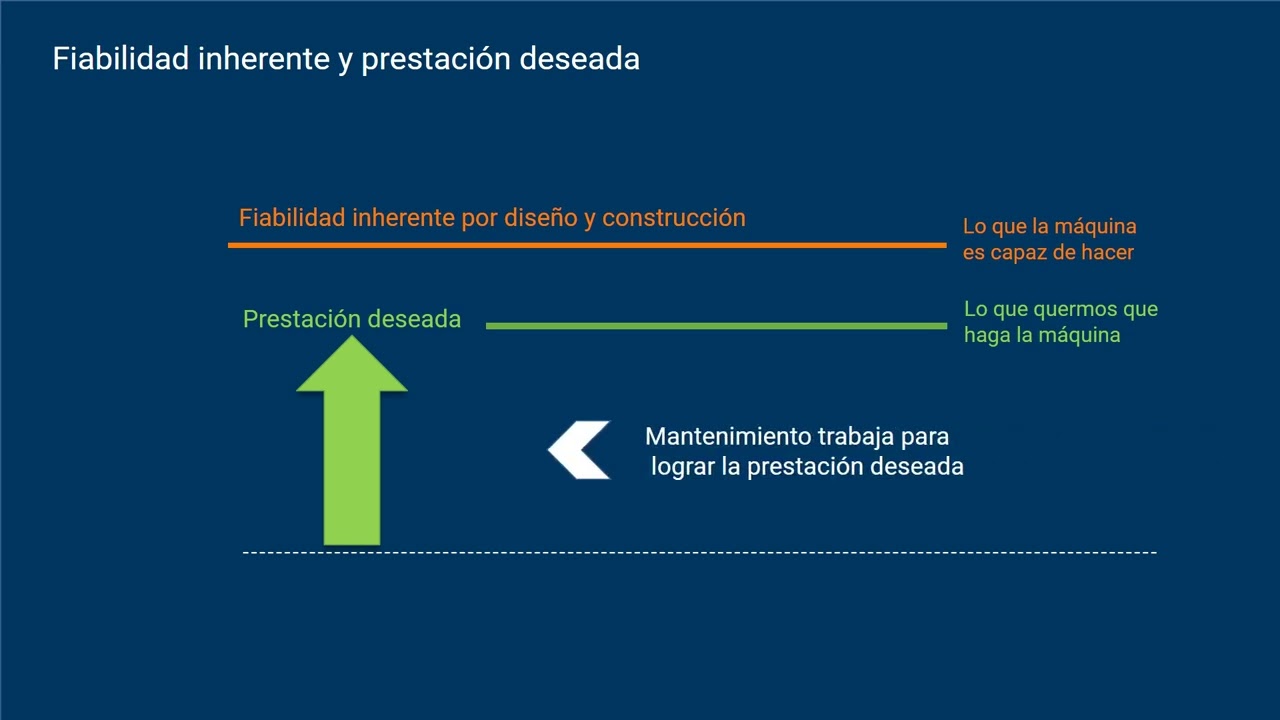 Fiabilidad inherente y prestación deseada

Fiabilidad inherente por diseño y construcción

Lo que la máquina es capaz de hacer

Prestación deseada

Lo que quermos que haga la máquina

Mantenimiento trabaja para lograr la prestación deseada